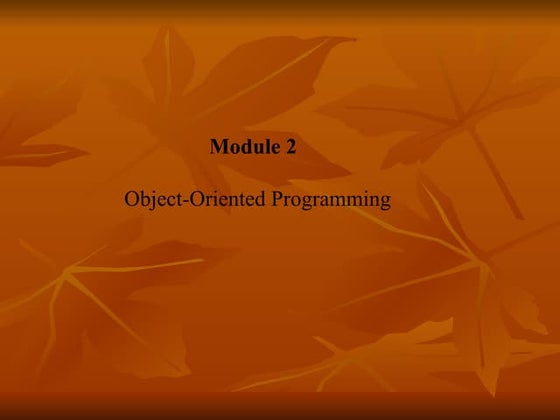 Module 2

Object-Oriented Programming